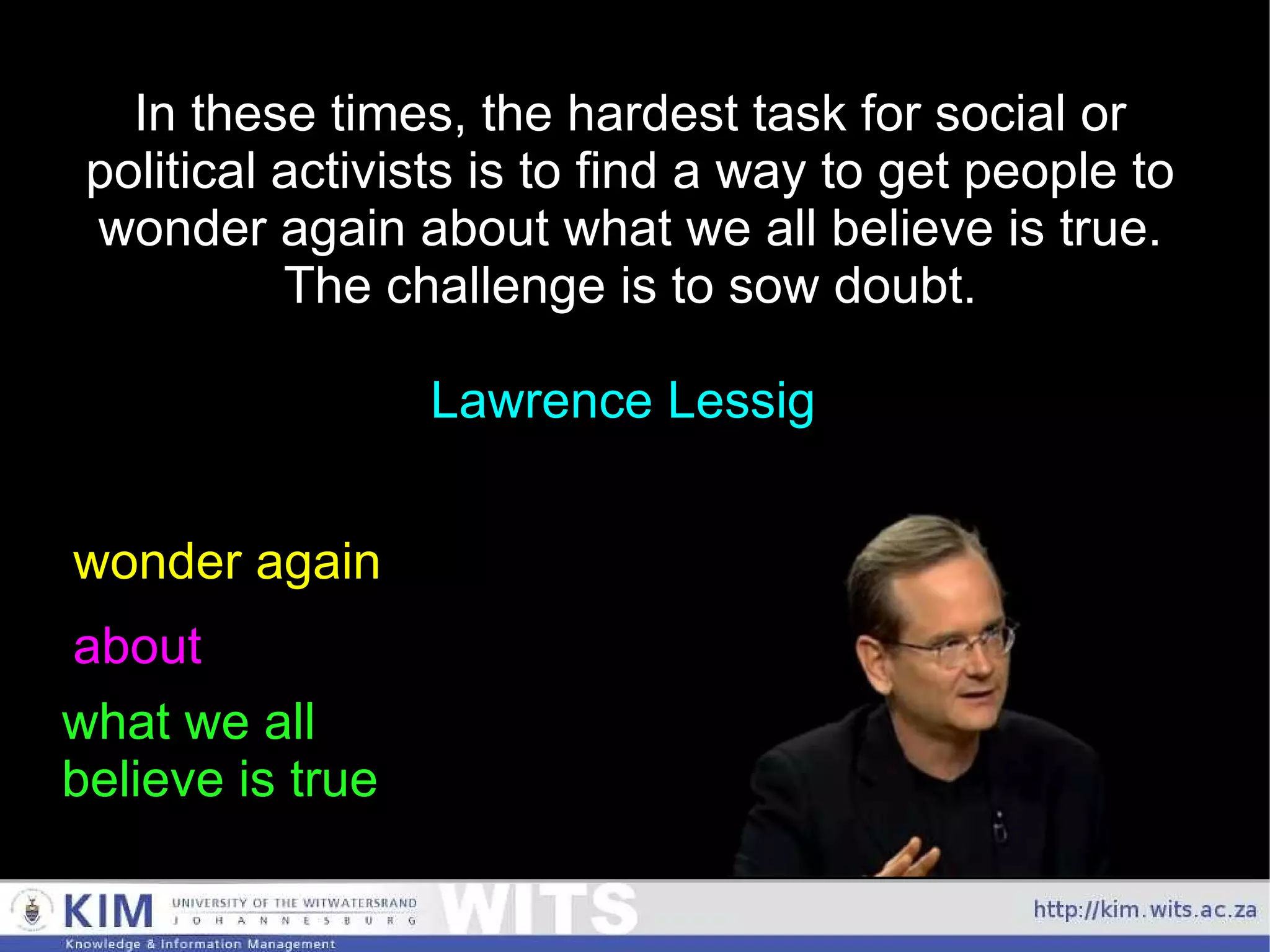 In these times, the hardest task for social or political activists is to find a way to get people to wonder again about what we all believe is true. The challenge is to sow doubt.

Lawrence Lessig

wonder again

about

what we all believe is true

KIM UNIVERSITY OF THE WITWATERSRAND JOHANNESBURG WITS http://kim.wits.ac.za

Knowledge & Information Management